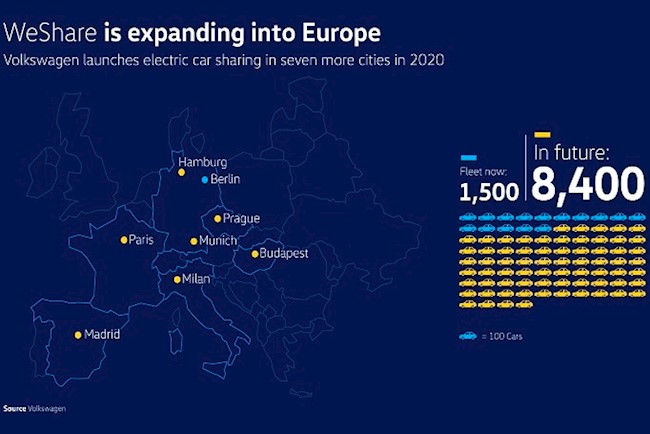 WeShare is expanding into Europe
Volkswagen launches electric car sharing in seven more cities in 2020

Hamburg
Berlin
Prague
Paris
Munich
Budapest
Milan
Madrid

Fleet now:
1,500

In future:
8,400

= 100 Cars

Source Volkswagen